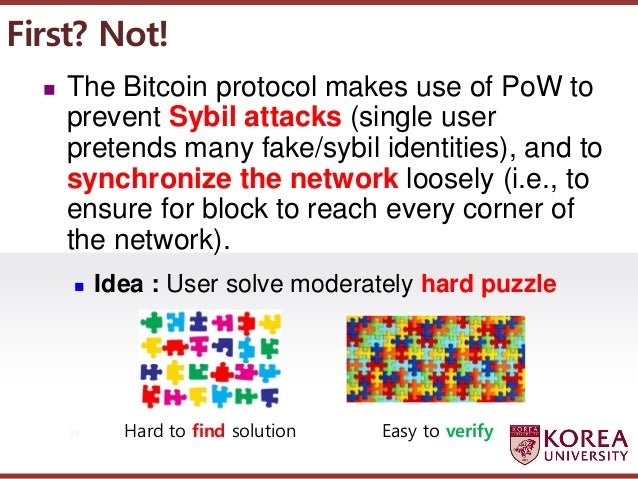 First? Not!

The Bitcoin protocol makes use of PoW to prevent Sybil attacks (single user pretends many fake/sybil identities), and to synchronize the network loosely (i.e., to ensure for block to reach every corner of the network).

Idea : User solve moderately hard puzzle

Hard to find solution

Easy to verify

KOREA UNIVERSITY